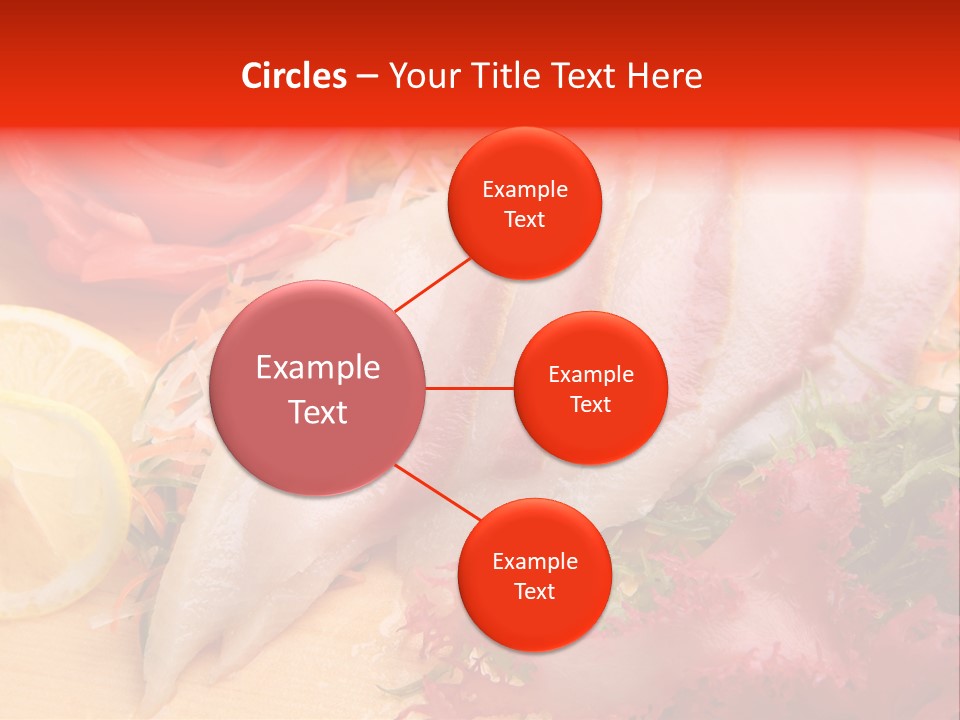 Circles – Your Title Text Here

Example Text

Example Text

Example Text

Example Text